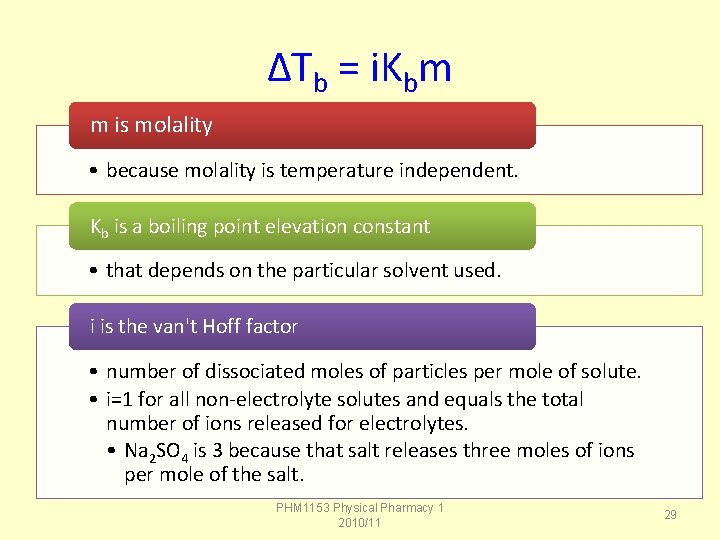 $\Delta T_b = iK_bm$

m is molality

• because molality is temperature independent.

$K_b$ is a boiling point elevation constant

• that depends on the particular solvent used.

i is the van't Hoff factor

• number of dissociated moles of particles per mole of solute.
• i=1 for all non-electrolyte solutes and equals the total number of ions released for electrolytes.
• $Na_2SO_4$ is 3 because that salt releases three moles of ions per mole of the salt.

PHM1153 Physical Pharmacy 1
2010/11

29